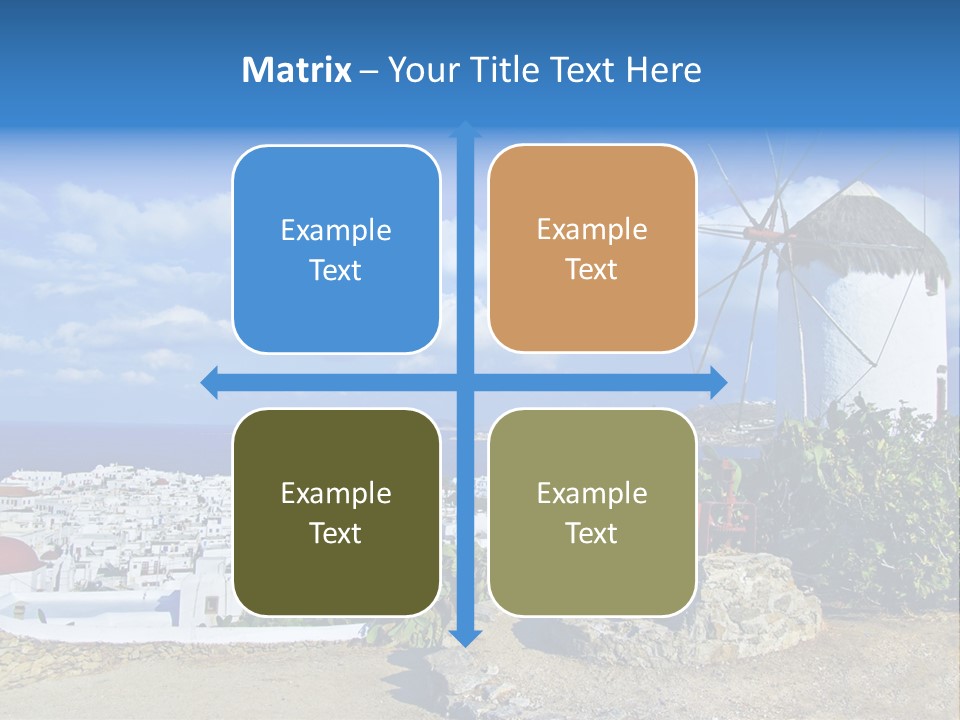 Matrix – Your Title Text Here

Example Text

Example Text

Example Text

Example Text